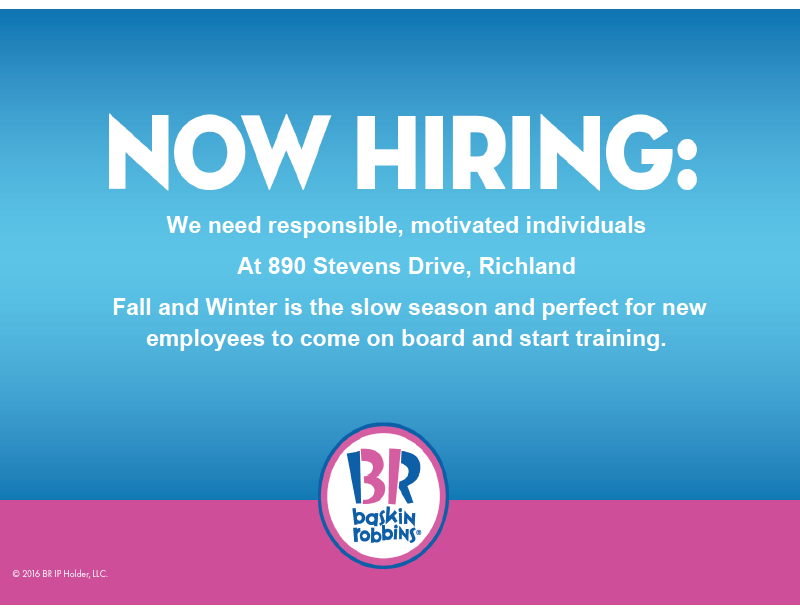 NOW HIRING:

We need responsible, motivated individuals

At 890 Stevens Drive, Richland

Fall and Winter is the slow season and perfect for new employees to come on board and start training.

BR
baskin robbins®

© 2016 BR IP Holder, LLC.